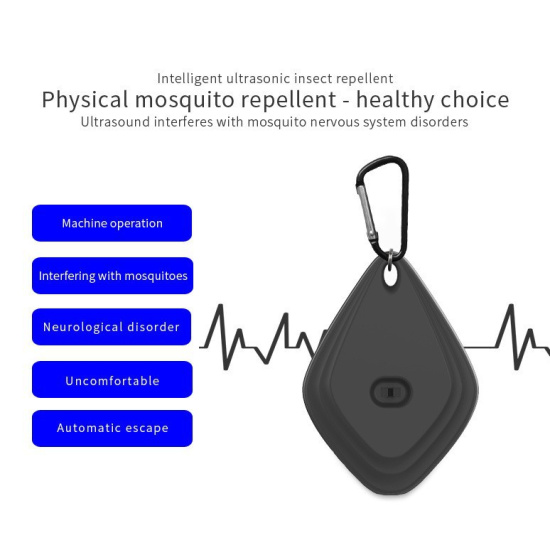 Intelligent ultrasonic insect repellent
Physical mosquito repellent - healthy choice
Ultrasound interferes with mosquito nervous system disorders

Machine operation

Interfering with mosquitoes

Neurological disorder

Uncomfortable

Automatic escape